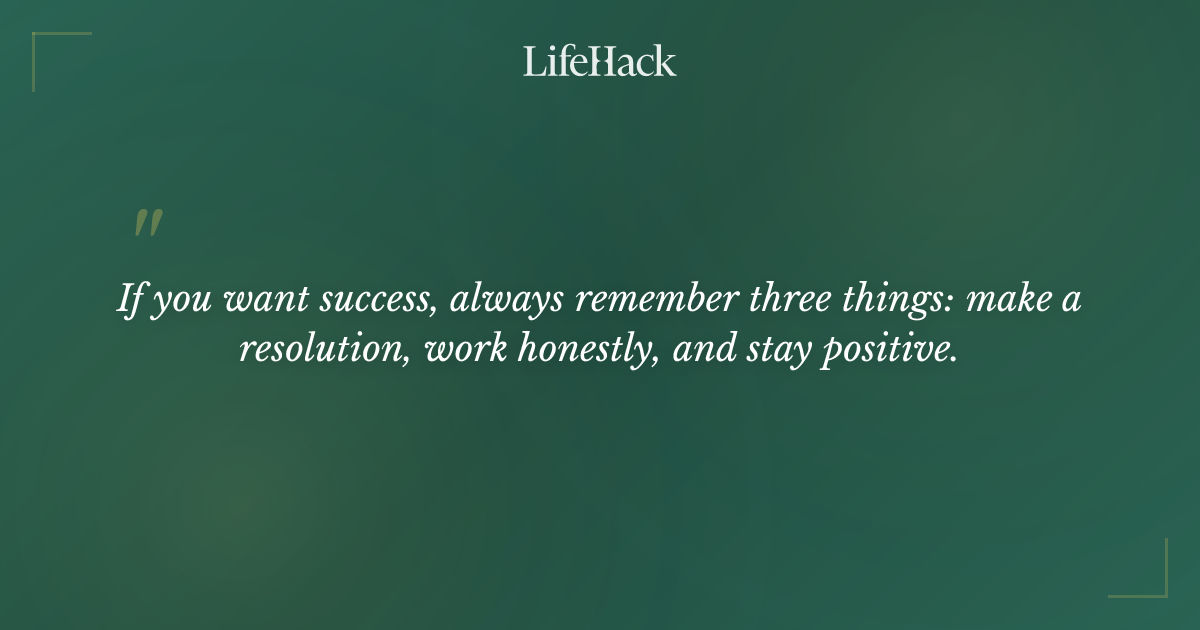 LifeHack

"

If you want success, always remember three things: make a resolution, work honestly, and stay positive.